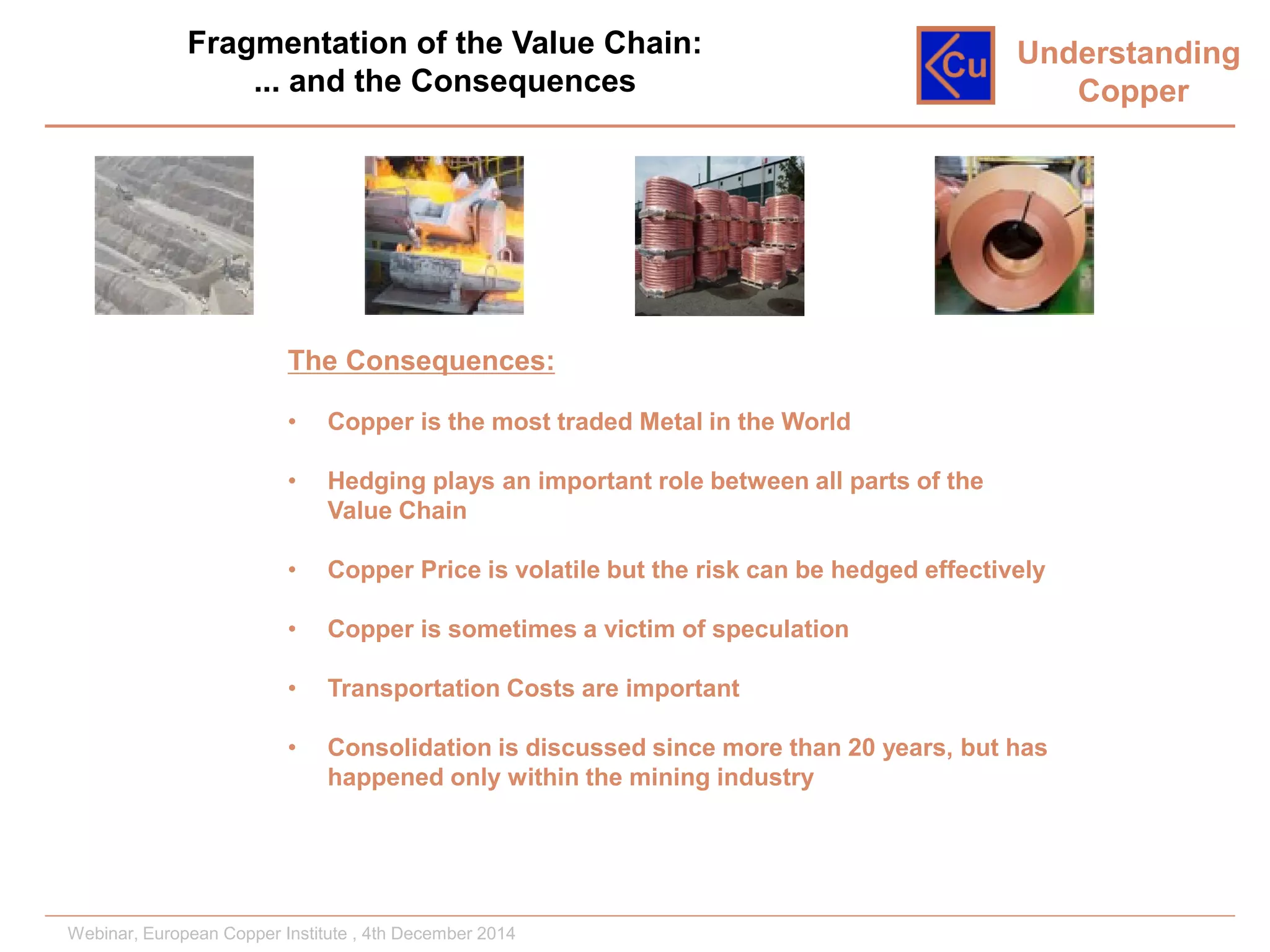 Fragmentation of the Value Chain:
... and the Consequences

Cu

Understanding Copper

The Consequences:

• Copper is the most traded Metal in the World

• Hedging plays an important role between all parts of the Value Chain

• Copper Price is volatile but the risk can be hedged effectively

• Copper is sometimes a victim of speculation

• Transportation Costs are important

• Consolidation is discussed since more than 20 years, but has happened only within the mining industry

Webinar, European Copper Institute , 4th December 2014